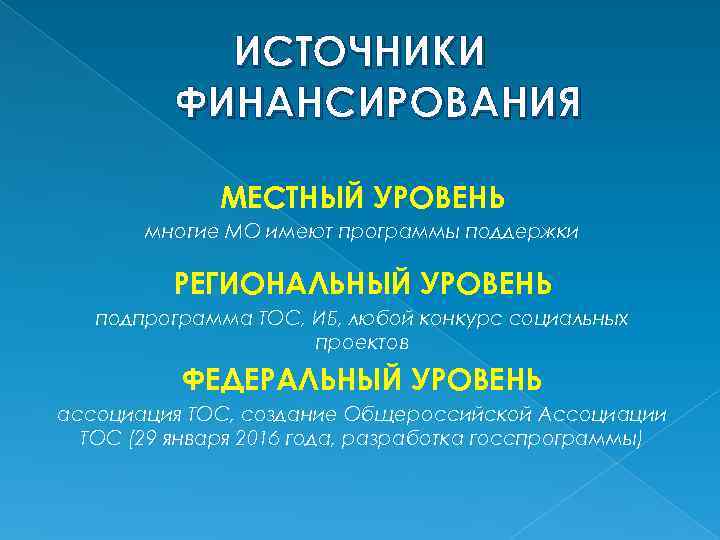 ИСТОЧНИКИ ФИНАНСИРОВАНИЯ

МЕСТНЫЙ УРОВЕНЬ

многие МО имеют программы поддержки

РЕГИОНАЛЬНЫЙ УРОВЕНЬ

подпрограмма ТОС, ИБ, любой конкурс социальных проектов

ФЕДЕРАЛЬНЫЙ УРОВЕНЬ

ассоциация ТОС, создание Общероссийской Ассоциации ТОС (29 января 2016 года, разработка госспрограммы)